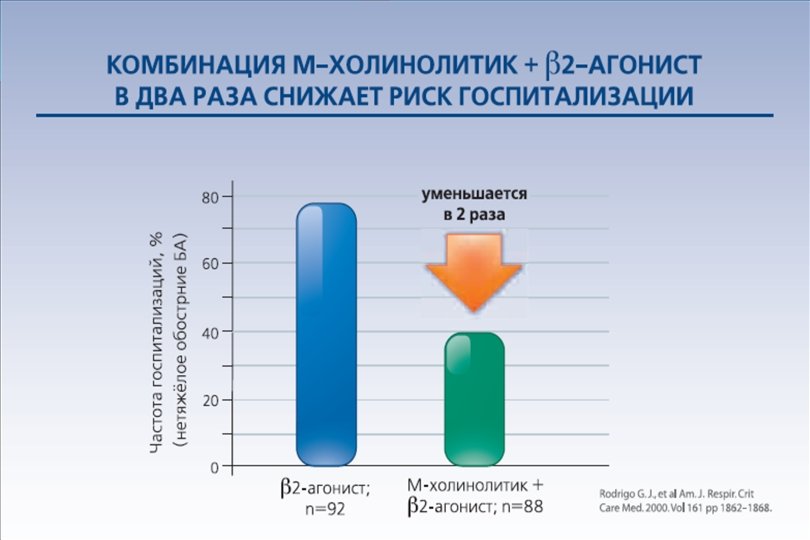 КОМБИНАЦИЯ М–ХОЛИНОЛИТИК + β2–АГОНИСТ
В ДВА РАЗА СНИЖАЕТ РИСК ГОСПИТАЛИЗАЦИИ

Частота госпитализаций, %
(нетяжёлое обострние БА)

80
60
40
20
0

уменьшается
в 2 раза

β2-агонист;
n=92

М-холинолитик +
β2-агонист; n=88

Rodrigo G. J., et al Am. J. Respir. Crit Care Med. 2000. Vol 161 pp 1862–1868.